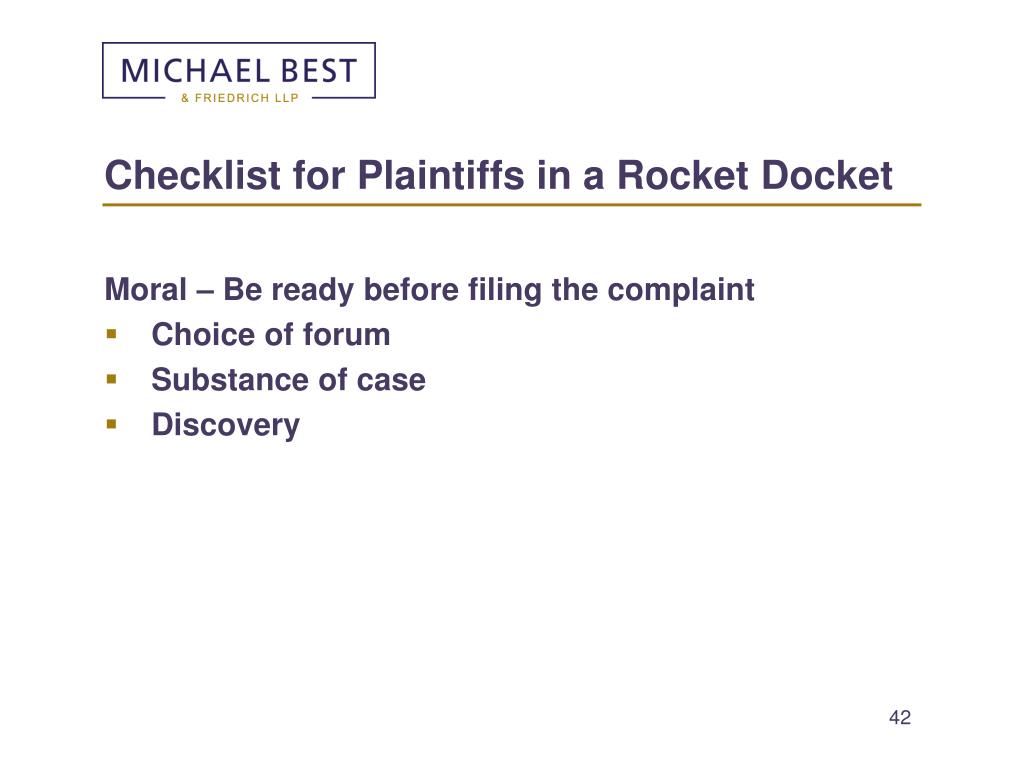 MICHAEL BEST
& FRIEDRICH LLP

Checklist for Plaintiffs in a Rocket Docket

Moral – Be ready before filing the complaint
- Choice of forum
- Substance of case
- Discovery

42